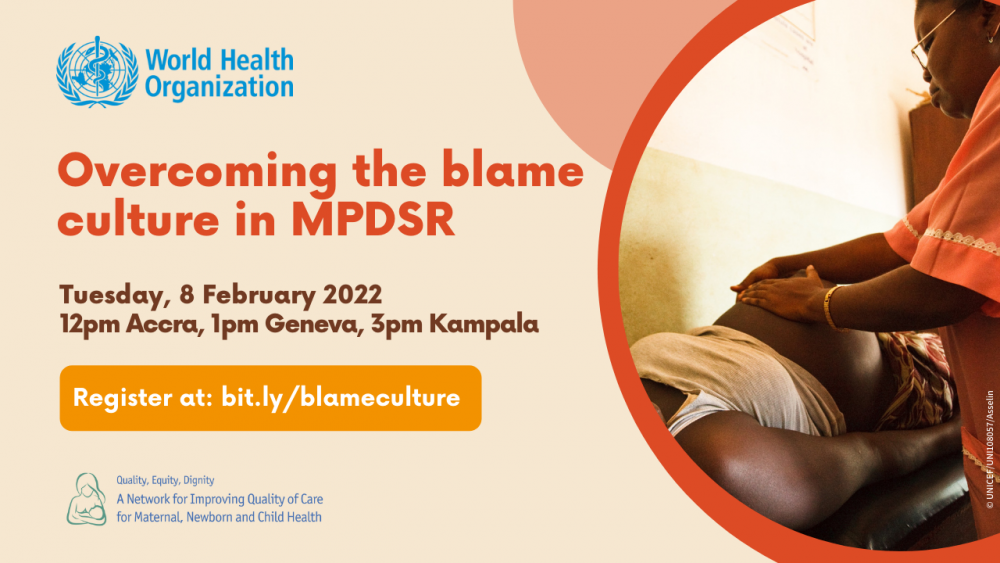 World Health Organization

Overcoming the blame culture in MPDSR

Tuesday, 8 February 2022
12pm Accra, 1pm Geneva, 3pm Kampala

Register at: bit.ly/blameculture

Quality, Equity, Dignity
A Network for Improving Quality of Care for Maternal, Newborn and Child Health

© UNICEF/UNI108057/Asselin